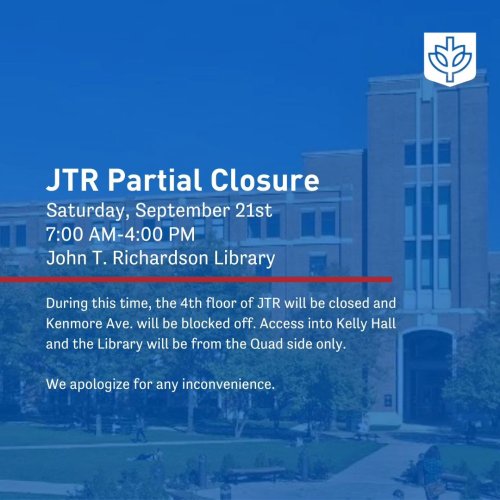 JTR Partial Closure
Saturday, September 21st
7:00 AM-4:00 PM
John T. Richardson Library

During this time, the 4th floor of JTR will be closed and Kenmore Ave. will be blocked off. Access into Kelly Hall and the Library will be from the Quad side only.

We apologize for any inconvenience.